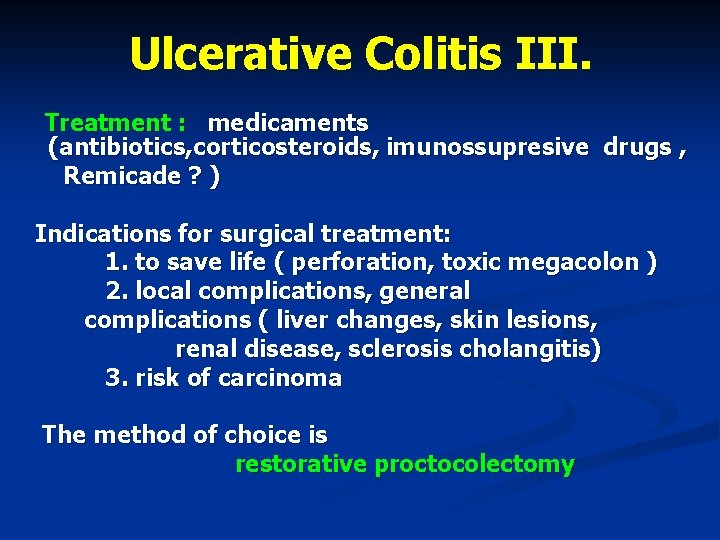 Ulcerative Colitis III.

Treatment : medicaments (antibiotics,corticosteroids, imunossupresive drugs , Remicade ? )

Indications for surgical treatment:
1. to save life ( perforation, toxic megacolon )
2. local complications, general complications ( liver changes, skin lesions, renal disease, sclerosis cholangitis)
3. risk of carcinoma

The method of choice is
restorative proctocolectomy